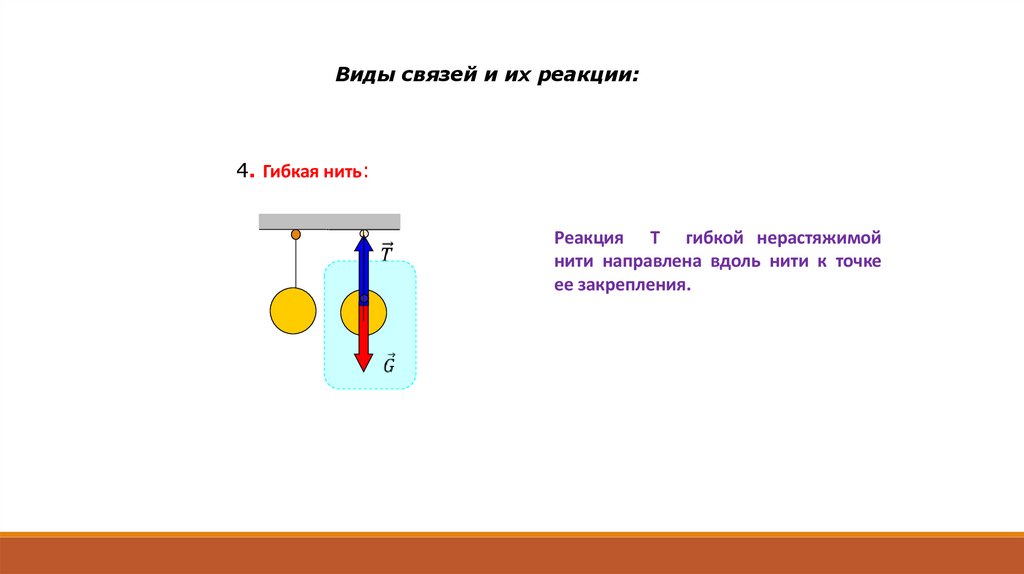 Виды связей и их реакции:

4. Гибкая нить:

$\vec{T}$

$\vec{G}$

Реакция T гибкой нерастяжимой нити направлена вдоль нити к точке ее закрепления.